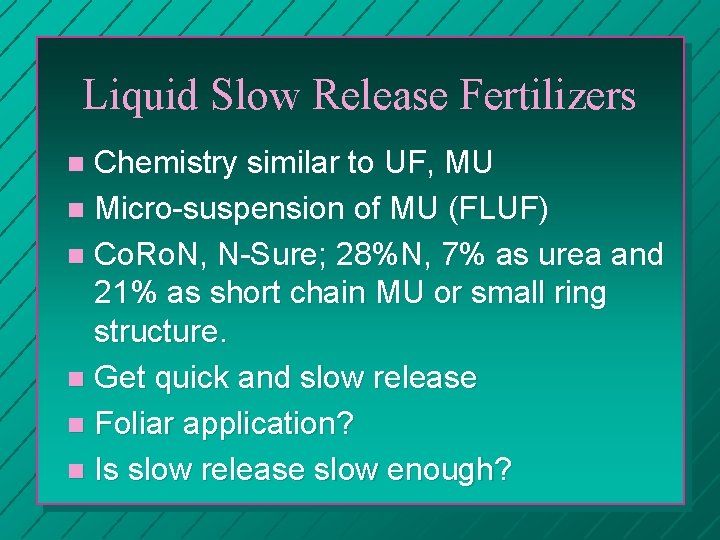 Liquid Slow Release Fertilizers

- Chemistry similar to UF, MU
- Micro-suspension of MU (FLUF)
- CoRoN, N-Sure; 28%N, 7% as urea and 21% as short chain MU or small ring structure.
- Get quick and slow release
- Foliar application?
- Is slow release slow enough?